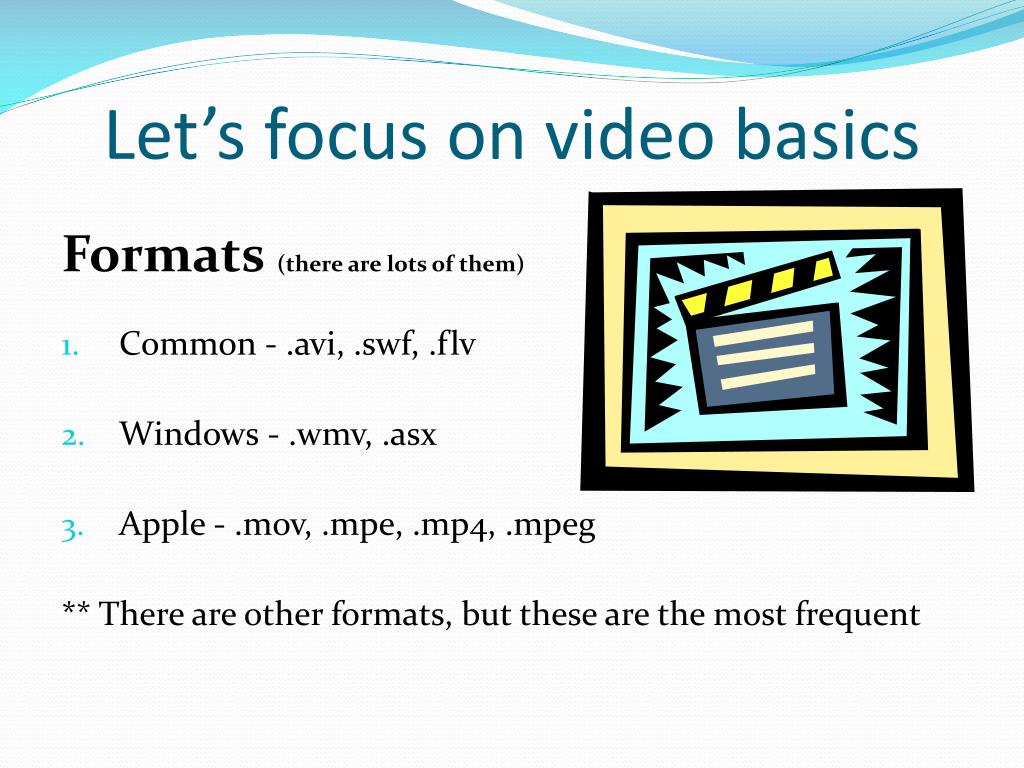 Let’s focus on video basics

Formats (there are lots of them)

1. Common - .avi, .swf, .flv

2. Windows - .wmv, .asx

3. Apple - .mov, .mpe, .mp4, .mpeg

** There are other formats, but these are the most frequent